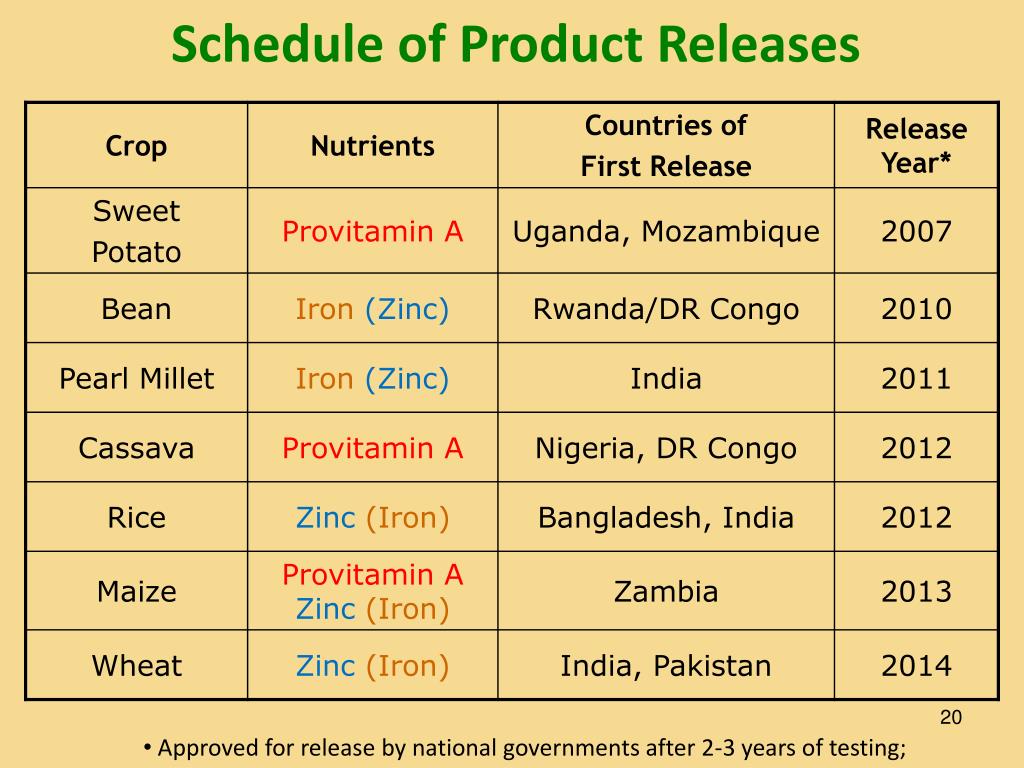 Schedule of Product Releases

| Crop | Nutrients | Countries of First Release | Release Year* |
|---|---|---|---|
| Sweet Potato | Provitamin A | Uganda, Mozambique | 2007 |
| Bean | Iron (Zinc) | Rwanda/DR Congo | 2010 |
| Pearl Millet | Iron (Zinc) | India | 2011 |
| Cassava | Provitamin A | Nigeria, DR Congo | 2012 |
| Rice | Zinc (Iron) | Bangladesh, India | 2012 |
| Maize | Provitamin A Zinc (Iron) | Zambia | 2013 |
| Wheat | Zinc (Iron) | India, Pakistan | 2014 |

20

• Approved for release by national governments after 2-3 years of testing;